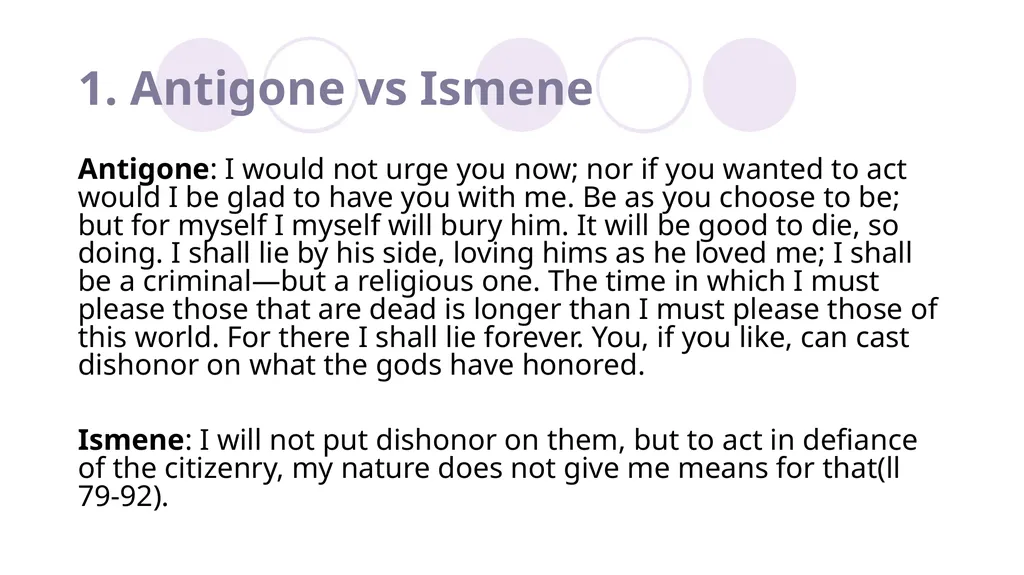 1. Antigone vs Ismene

Antigone: I would not urge you now; nor if you wanted to act would I be glad to have you with me. Be as you choose to be; but for myself I myself will bury him. It will be good to die, so doing. I shall lie by his side, loving hims as he loved me; I shall be a criminal—but a religious one. The time in which I must please those that are dead is longer than I must please those of this world. For there I shall lie forever. You, if you like, can cast dishonor on what the gods have honored.

Ismene: I will not put dishonor on them, but to act in defiance of the citizenry, my nature does not give me means for that(ll 79-92).